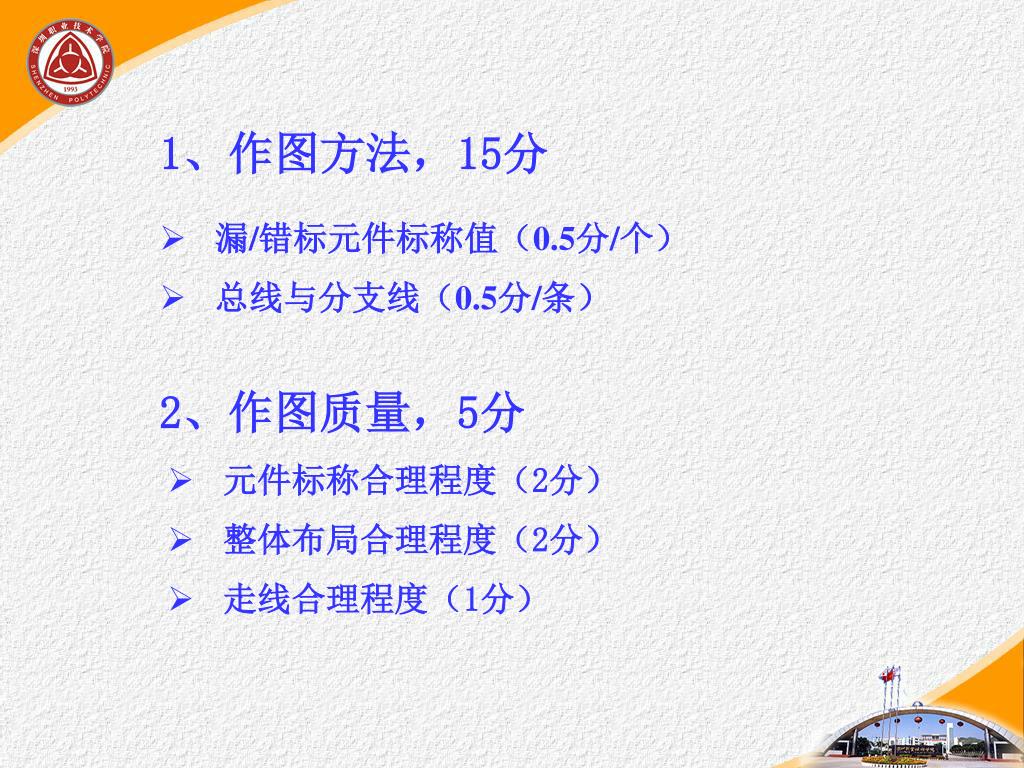 深圳职业技术学院
SHENZHEN POLYTECHNIC
1993

1、作图方法，15分

➢ 漏/错标元件标称值（0.5分/个）
➢ 总线与分支线（0.5分/条）

2、作图质量，5分

➢ 元件标称合理程度（2分）
➢ 整体布局合理程度（2分）
➢ 走线合理程度（1分）